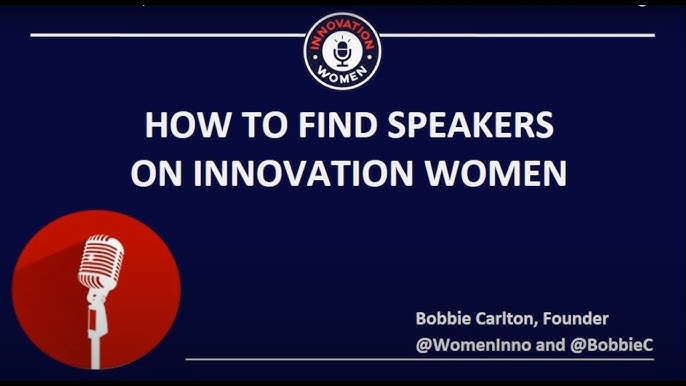 INNOVATION
WOMEN

HOW TO FIND SPEAKERS ON INNOVATION WOMEN

Bobbie Carlton, Founder
@WomenInno and @BobbieC